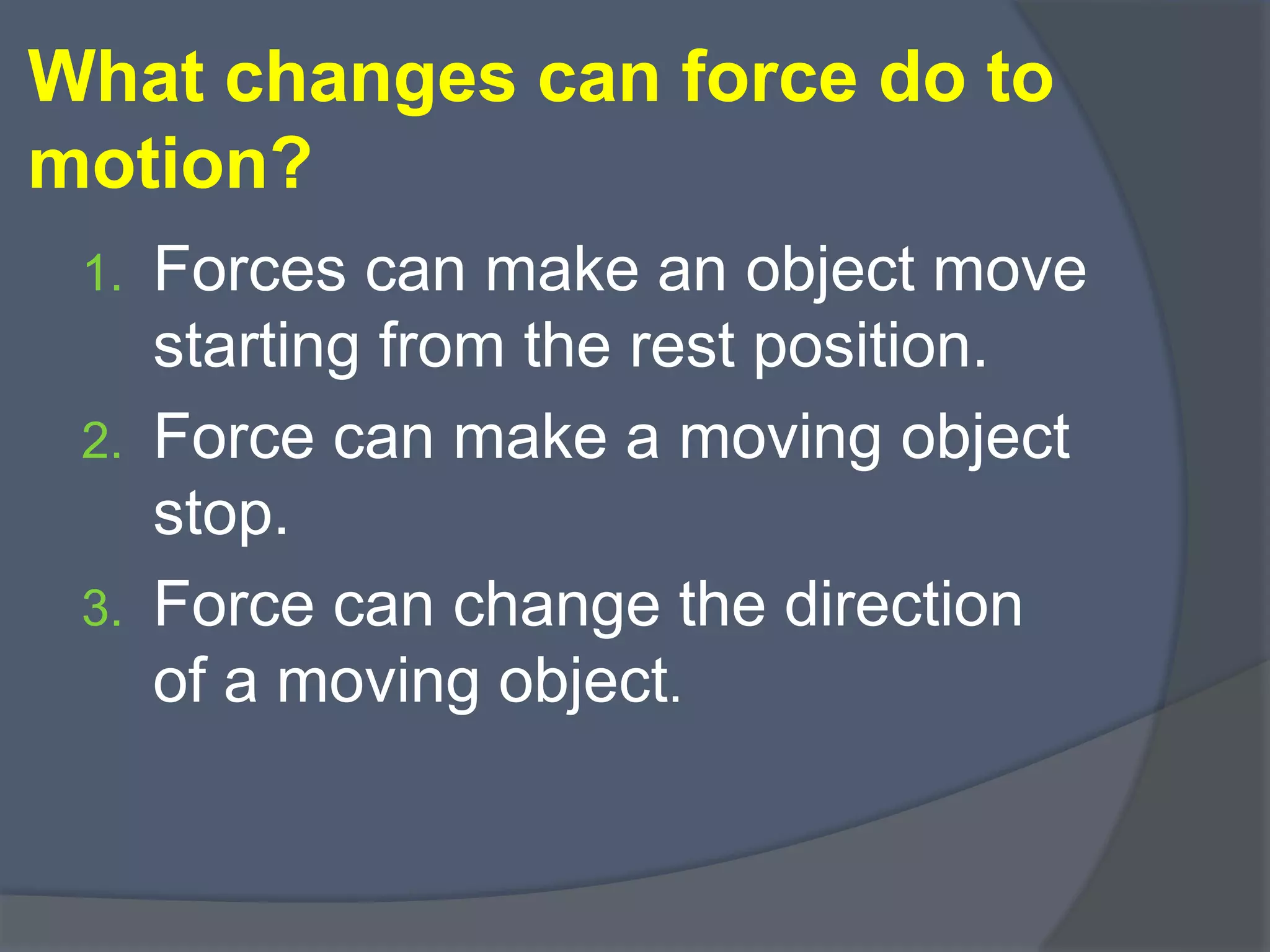 What changes can force do to motion?

1. Forces can make an object move starting from the rest position.
2. Force can make a moving object stop.
3. Force can change the direction of a moving object.